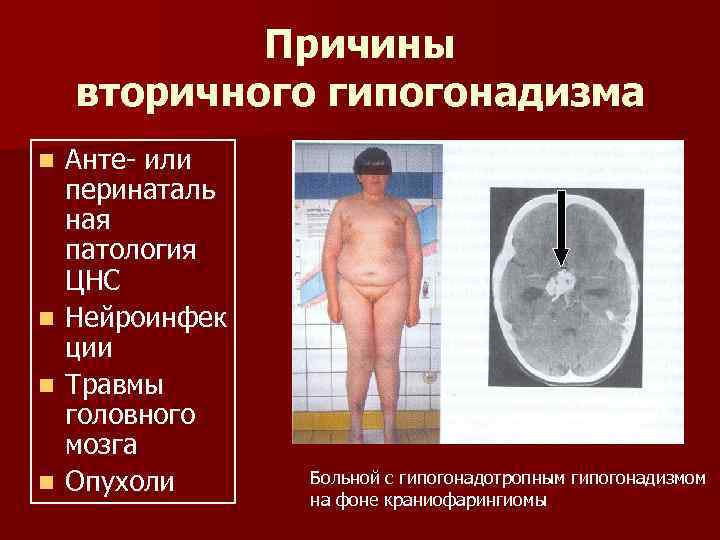 Причины вторичного гипогонадизма

- Анте- или перинатальная патология ЦНС
- Нейроинфекции
- Травмы головного мозга
- Опухоли

Больной с гипогонадотропным гипогонадизмом на фоне краниофарингиомы